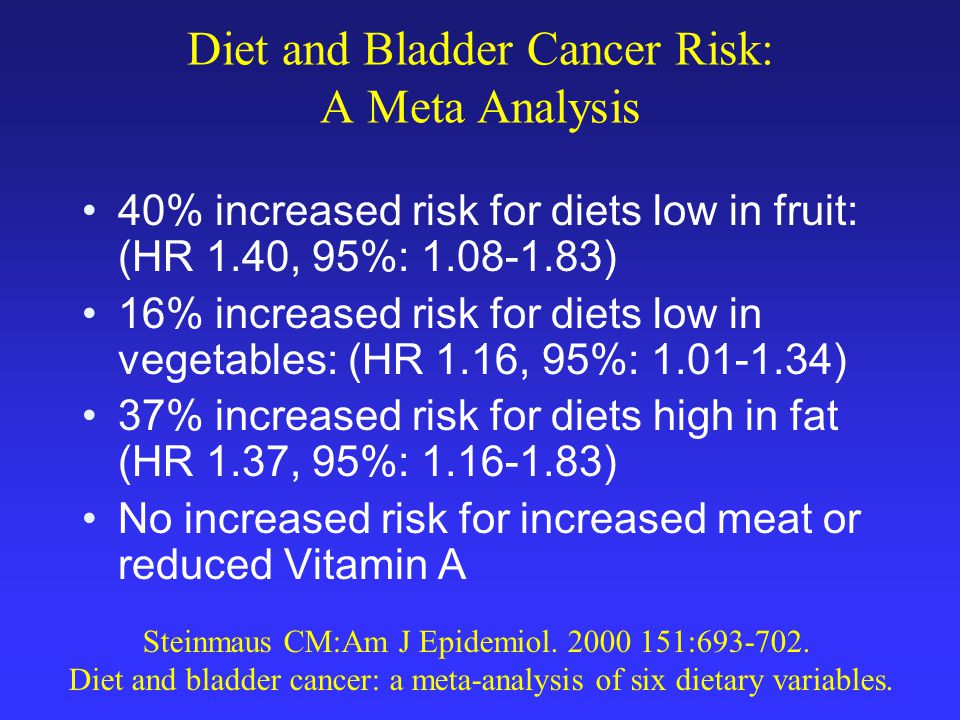 Diet and Bladder Cancer Risk:
A Meta Analysis

• 40% increased risk for diets low in fruit: (HR 1.40, 95%: 1.08-1.83)
• 16% increased risk for diets low in vegetables: (HR 1.16, 95%: 1.01-1.34)
• 37% increased risk for diets high in fat (HR 1.37, 95%: 1.16-1.83)
• No increased risk for increased meat or reduced Vitamin A

Steinmaus CM:Am J Epidemiol. 2000 151:693-702.
Diet and bladder cancer: a meta-analysis of six dietary variables.